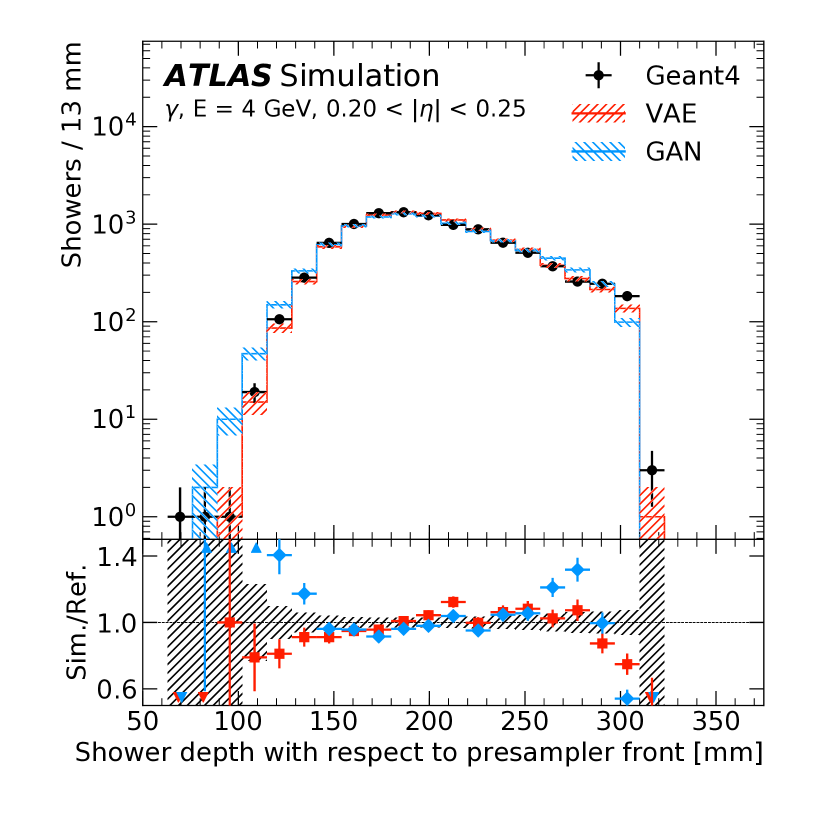 ATLAS Simulation
$\gamma$, E = 4 GeV, 0.20 < $|\eta|$ < 0.25

Geant4
VAE
GAN

Showers / 13 mm

$10^4$
$10^3$
$10^2$
$10^1$
$10^0$

Sim./Ref.

1.4
1.0
0.6

50 100 150 200 250 300 350

Shower depth with respect to presampler front [mm]